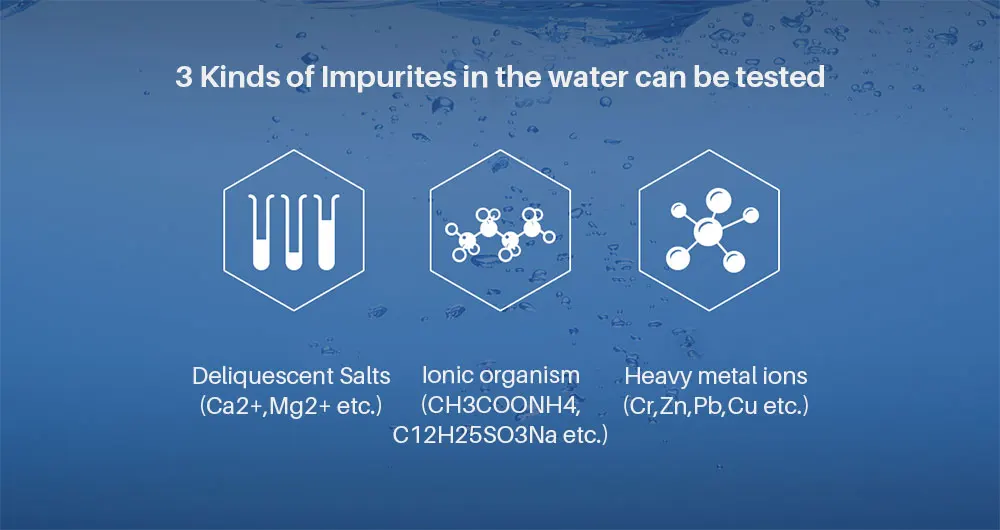 3 Kinds of Impurites in the water can be tested

Deliquescent Salts
(Ca2+,Mg2+ etc.)

Ionic organism
(CH3COONH4,
C12H25SO3Na etc.)

Heavy metal ions
(Cr,Zn,Pb,Cu etc.)